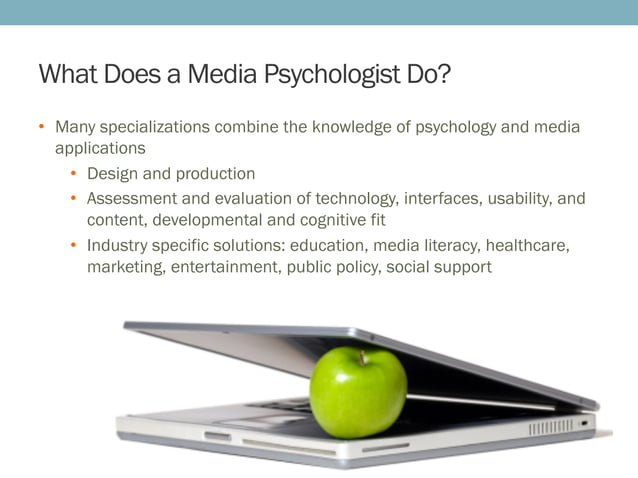 What Does a Media Psychologist Do?

• Many specializations combine the knowledge of psychology and media applications
  • Design and production
  • Assessment and evaluation of technology, interfaces, usability, and content, developmental and cognitive fit
  • Industry specific solutions: education, media literacy, healthcare, marketing, entertainment, public policy, social support